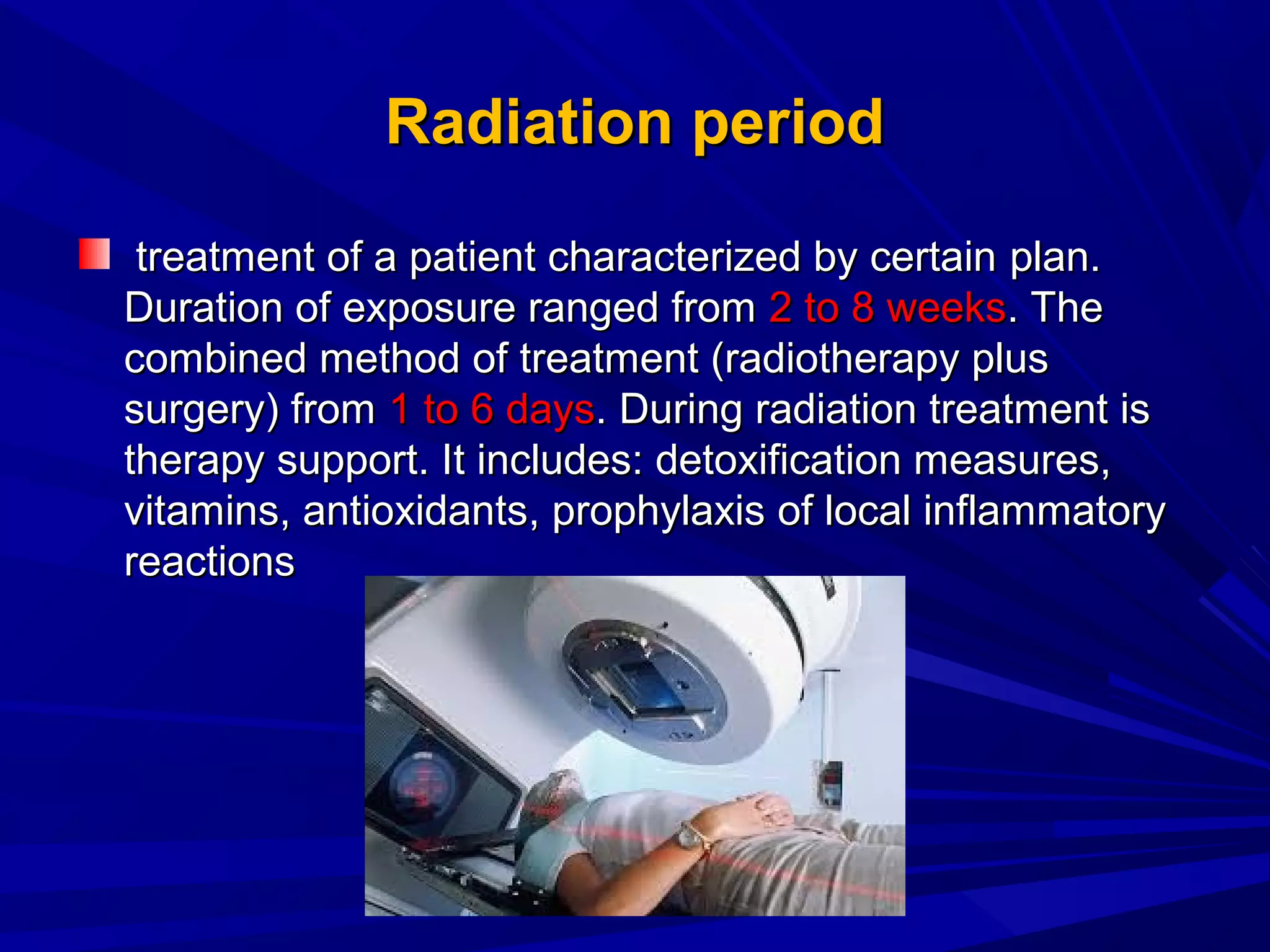 Radiation period

treatment of a patient characterized by certain plan. Duration of exposure ranged from 2 to 8 weeks. The combined method of treatment (radiotherapy plus surgery) from 1 to 6 days. During radiation treatment is therapy support. It includes: detoxification measures, vitamins, antioxidants, prophylaxis of local inflammatory reactions